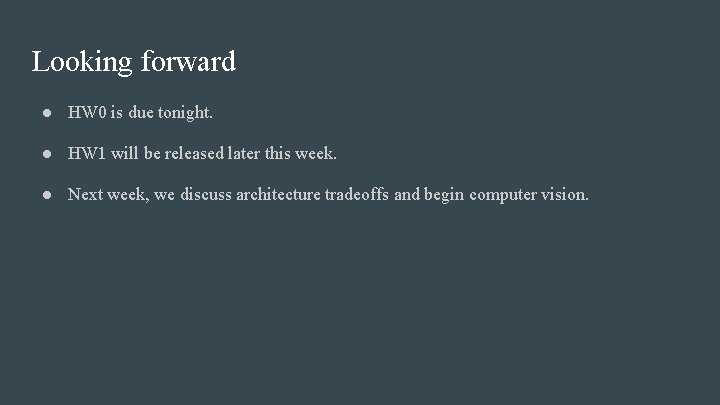 Looking forward

● HW0 is due tonight.

● HW1 will be released later this week.

● Next week, we discuss architecture tradeoffs and begin computer vision.